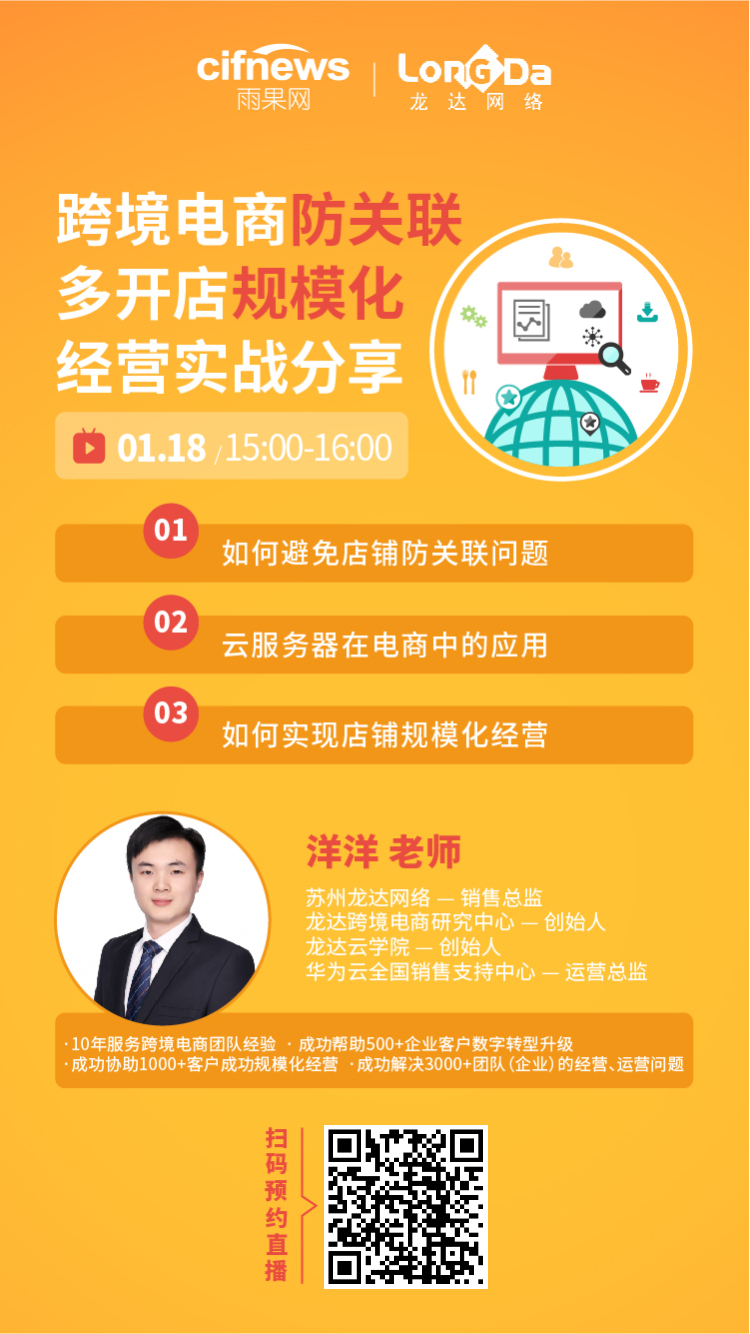 cifnews
雨果网

LonGDa
龙达网络

跨境电商防关联
多开店规模化
经营实战分享

01.18 /15:00-16:00

01 如何避免店铺防关联问题

02 云服务器在电商中的应用

03 如何实现店铺规模化经营

洋洋 老师

苏州龙达网络 — 销售总监
龙达跨境电商研究中心 — 创始人
龙达云学院 — 创始人
华为云全国销售支持中心 — 运营总监

· 10年服务跨境电商团队经验 · 成功帮助500+企业客户数字转型升级
· 成功协助1000+客户成功规模化经营 · 成功解决3000+团队(企业)的经营、运营问题

扫码预约直播